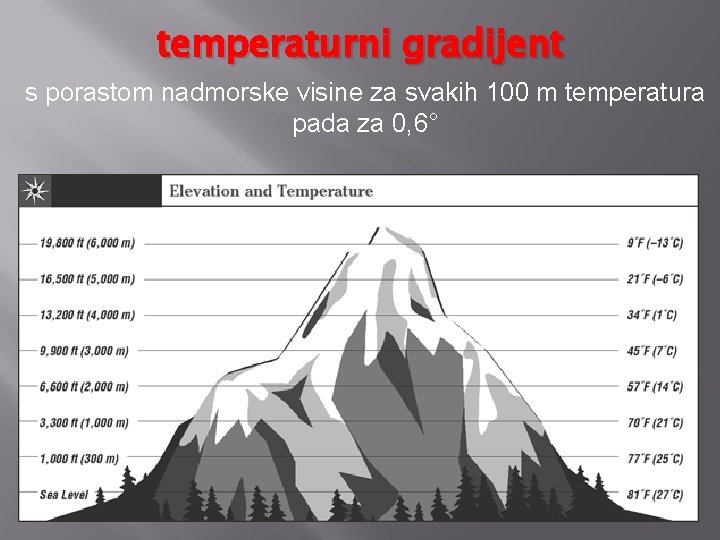 temperaturni gradijent

s porastom nadmorske visine za svakih 100 m temperatura pada za 0,6°

Elevation and Temperature

19,800 ft (6,000 m)
16,500 ft (5,000 m)
13,200 ft (4,000 m)
9,900 ft (3,000 m)
6,600 ft (2,000 m)
3,300 ft (1,000 m)
1,000 ft (300 m)
Sea Level

9°F (–13°C)
21°F (–6°C)
34°F (1°C)
45°F (7°C)
57°F (14°C)
70°F (21°C)
77°F (25°C)
81°F (27°C)